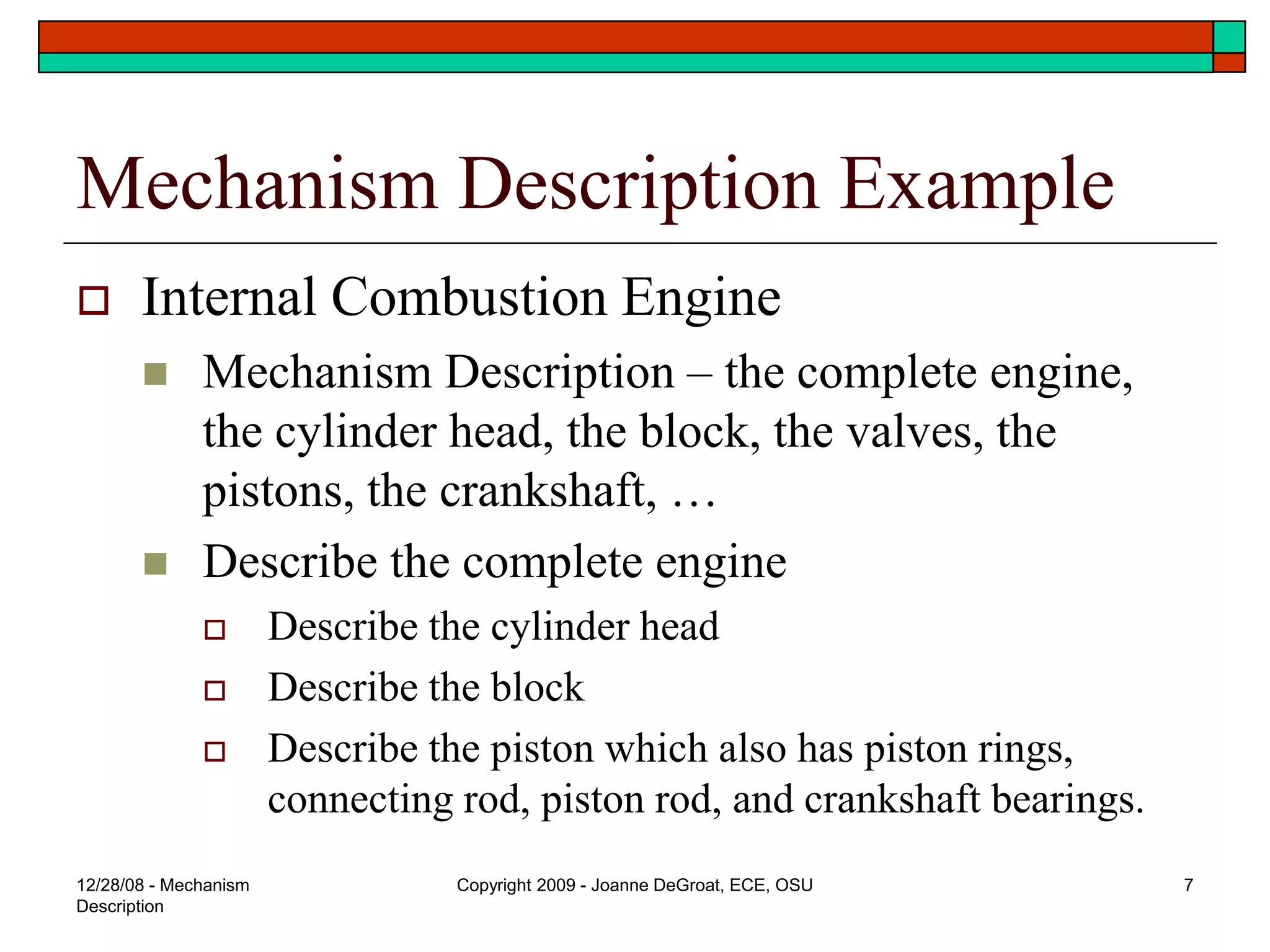 Mechanism Description Example

Internal Combustion Engine

Mechanism Description – the complete engine, the cylinder head, the block, the valves, the pistons, the crankshaft, …

Describe the complete engine

Describe the cylinder head

Describe the block

Describe the piston which also has piston rings, connecting rod, piston rod, and crankshaft bearings.

12/28/08 - Mechanism Description

Copyright 2009 - Joanne DeGroat, ECE, OSU

7